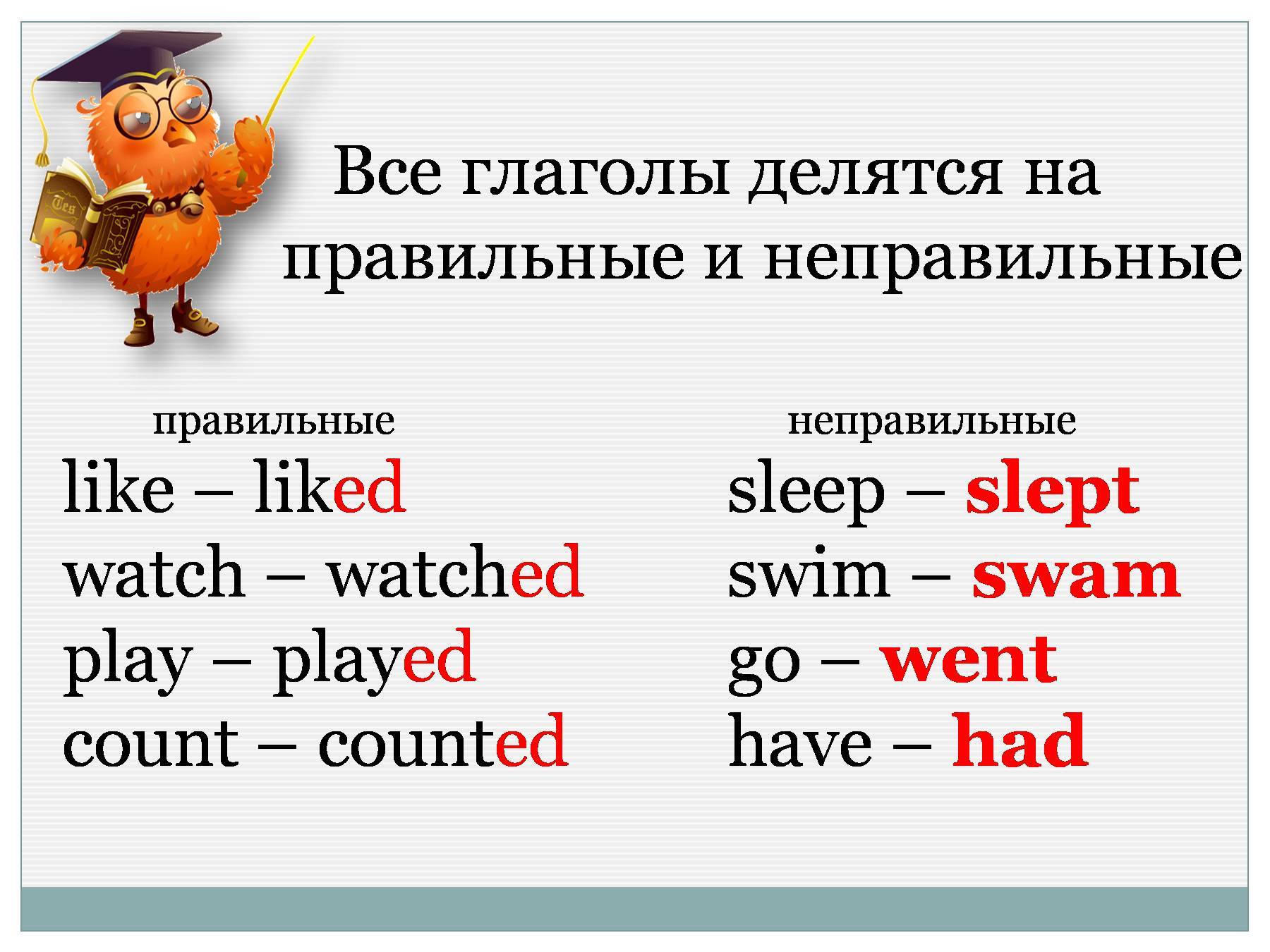 Все глаголы делятся на правильные и неправильные

правильные

like – liked
watch – watched
play – played
count – counted

неправильные

sleep – slept
swim – swam
go – went
have – had